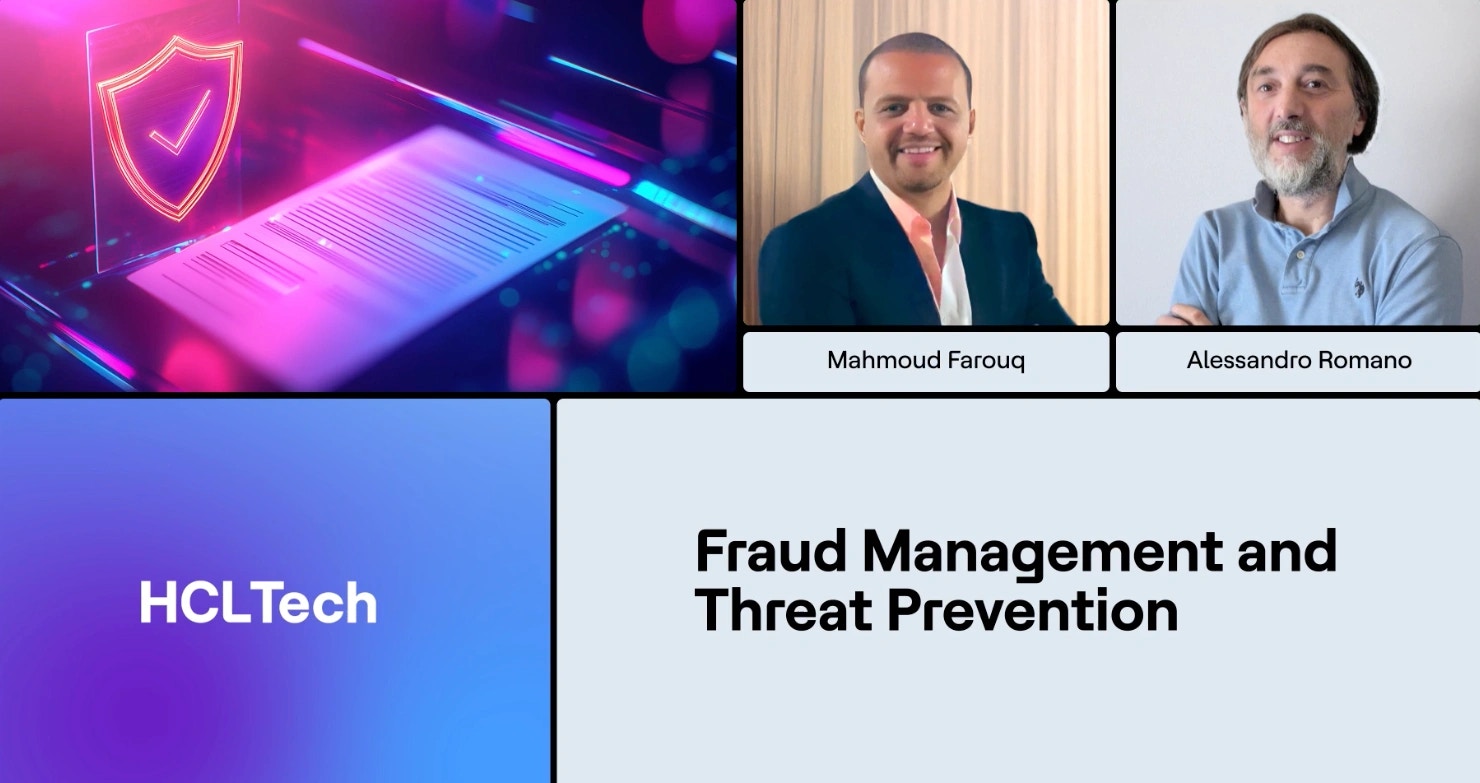 Mahmoud Farouq

Alessandro Romano

HCLTech

Fraud Management and Threat Prevention